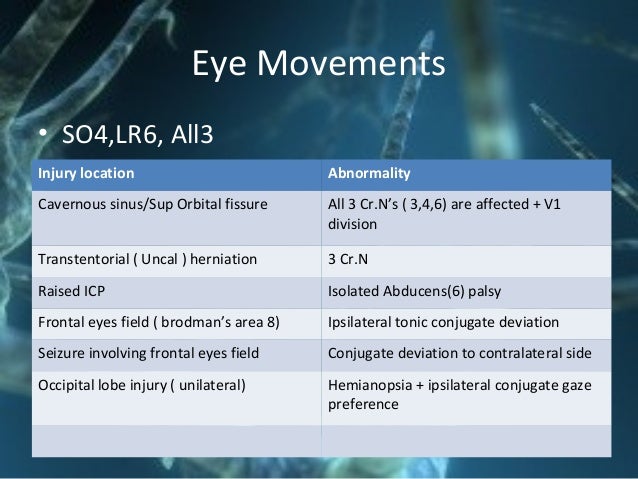 Eye Movements

• SO4,LR6, All3

| Injury location | Abnormality |
|---|---|
| Cavernous sinus/Sup Orbital fissure | All 3 Cr.N's ( 3,4,6) are affected + V1 division |
| Transtentorial ( Uncal ) herniation | 3 Cr.N |
| Raised ICP | Isolated Abducens(6) palsy |
| Frontal eyes field ( brodman's area 8) | Ipsilateral tonic conjugate deviation |
| Seizure involving frontal eyes field | Conjugate deviation to contralateral side |
| Occipital lobe injury ( unilateral) | Hemianopsia + ipsilateral conjugate gaze preference |
| | |